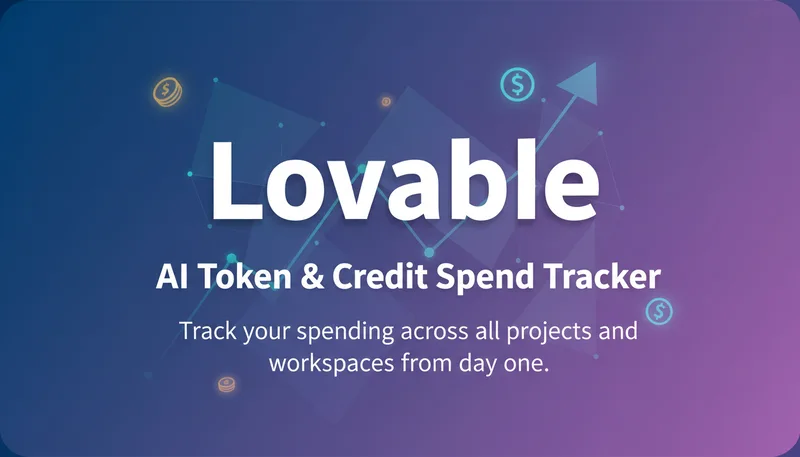 Lovable

AI Token & Credit Spend Tracker

Track your spending across all projects and workspaces from day one.